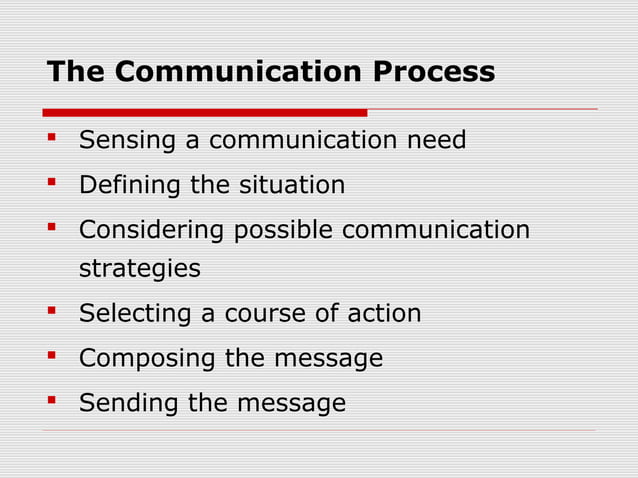 The Communication Process

- Sensing a communication need
- Defining the situation
- Considering possible communication strategies
- Selecting a course of action
- Composing the message
- Sending the message